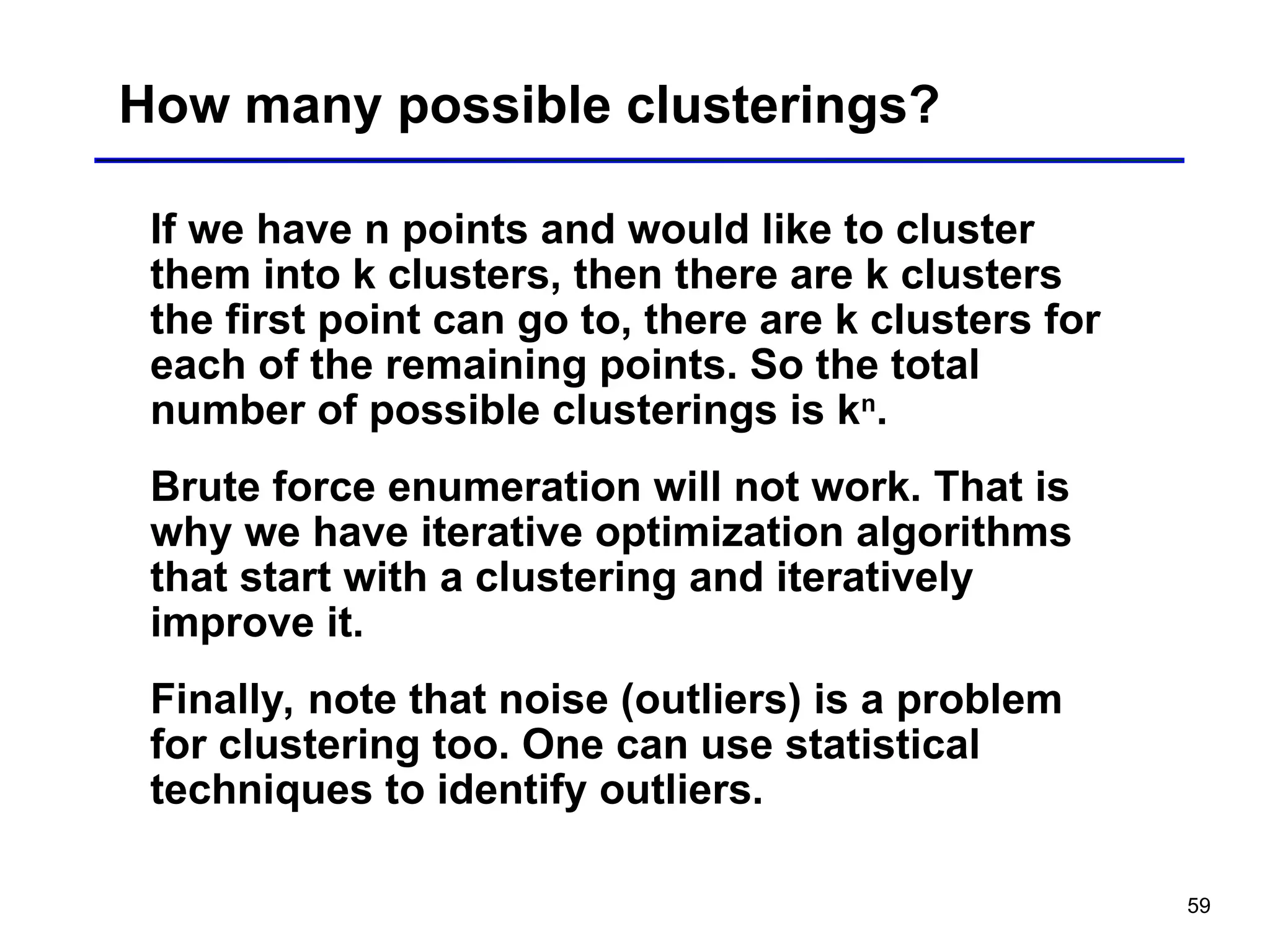 How many possible clusterings?

If we have n points and would like to cluster them into k clusters, then there are k clusters the first point can go to, there are k clusters for each of the remaining points. So the total number of possible clusterings is $k^n$.

Brute force enumeration will not work. That is why we have iterative optimization algorithms that start with a clustering and iteratively improve it.

Finally, note that noise (outliers) is a problem for clustering too. One can use statistical techniques to identify outliers.

59